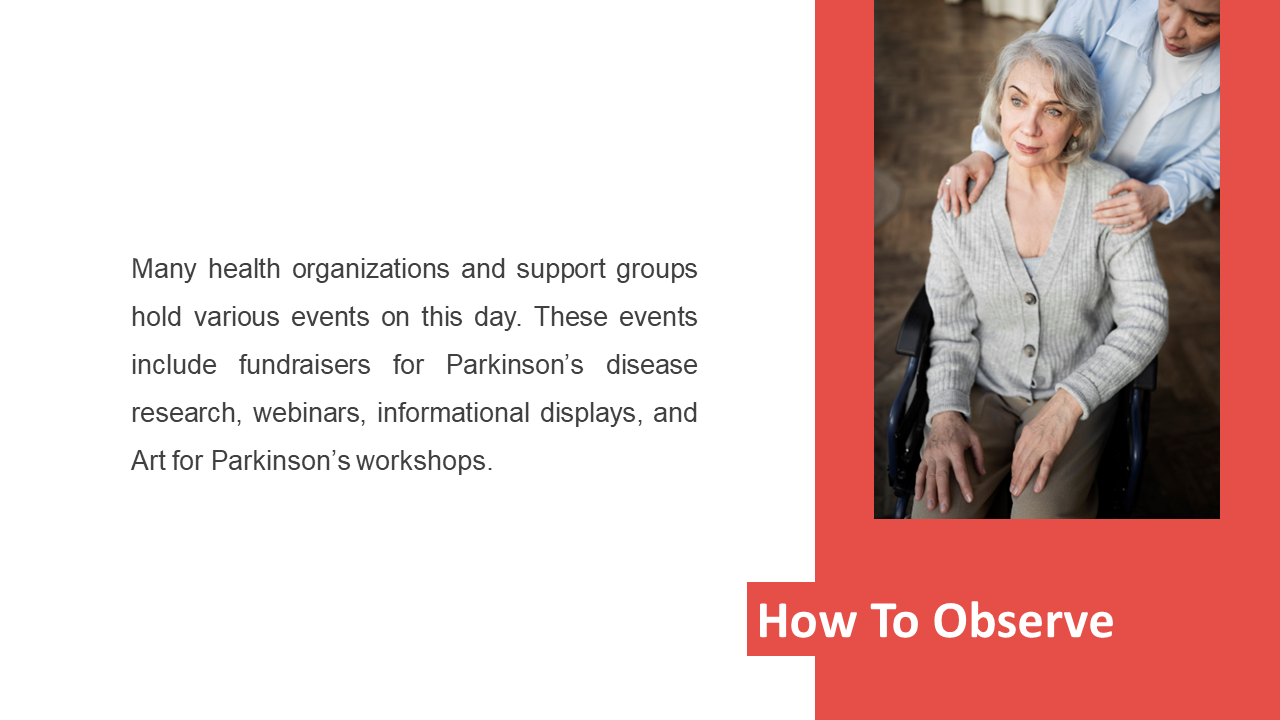 Many health organizations and support groups hold various events on this day. These events include fundraisers for Parkinson’s disease research, webinars, informational displays, and Art for Parkinson’s workshops.

How To Observe